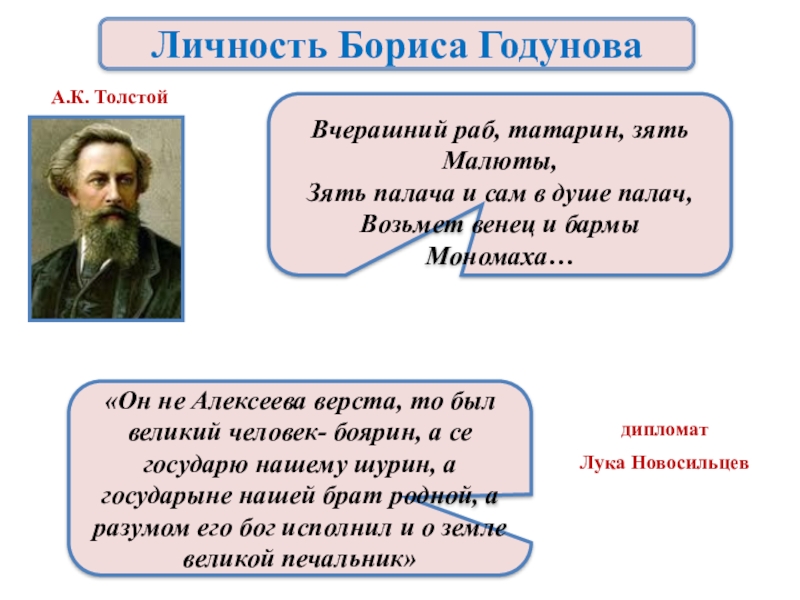 Личность Бориса Годунова

А.К. Толстой

Вчерашний раб, татарин, зять Малюты,
Зять палача и сам в душе палач,
Возьмет венец и бармы Мономаха…

«Он не Алексеева верста, то был великий человек- боярин, а се государю нашему шурин, а государыне нашей брат родной, а разумом его бог исполнил и о земле великой печальник»

дипломат
Лука Новосильцев